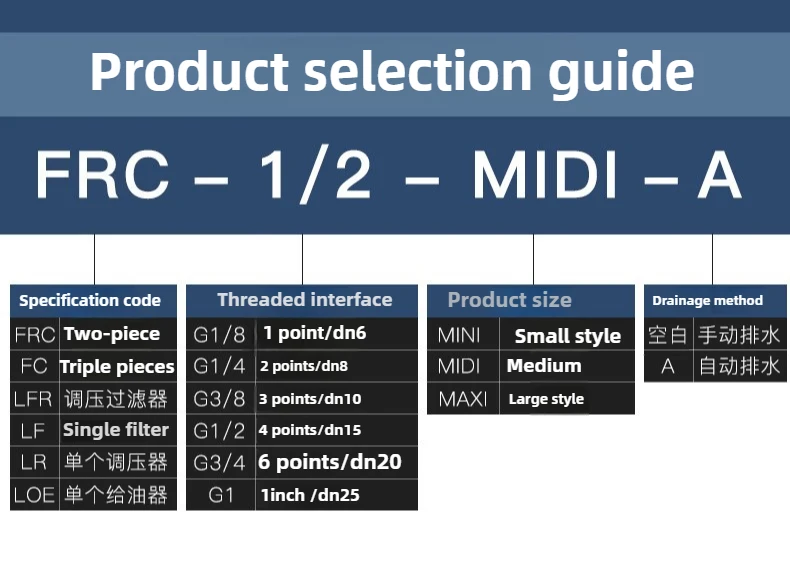 Product selection guide

FRC – 1/2 – MIDI – A

| Specification code | |
|---|---|
| FRC | Two-piece |
| FC | Triple pieces |
| LFR | 调压过滤器 |
| LF | Single filter |
| LR | 单个调压器 |
| LOE | 单个给油器 |

| Threaded interface | |
|---|---|
| G1/8 | 1 point/dn6 |
| G1/4 | 2 points/dn8 |
| G3/8 | 3 points/dn10 |
| G1/2 | 4 points/dn15 |
| G3/4 | 6 points/dn20 |
| G1 | 1inch /dn25 |

| Product size | |
|---|---|
| MINI | Small style |
| MIDI | Medium |
| MAXI | Large style |

| Drainage method | |
|---|---|
| 空白 | 手动排水 |
| A | 自动排水 |